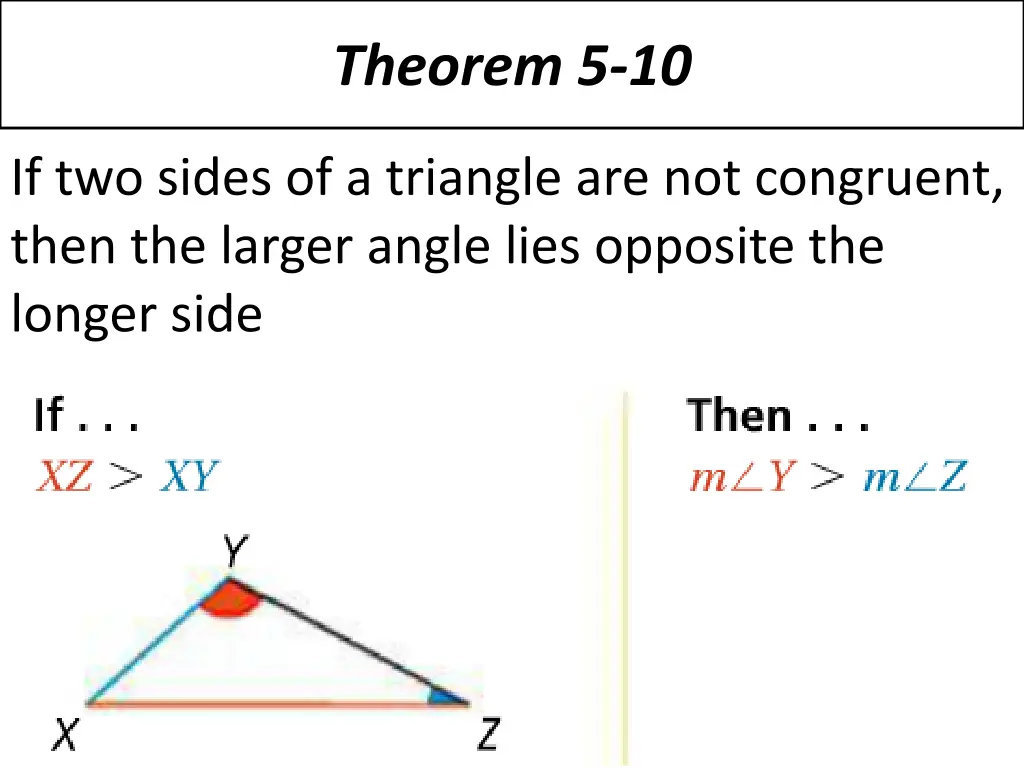 Theorem 5-10

If two sides of a triangle are not congruent, then the larger angle lies opposite the longer side

If . . .
$XZ > XY$

Y
X
Z

Then . . .
$m\angle Y > m\angle Z$